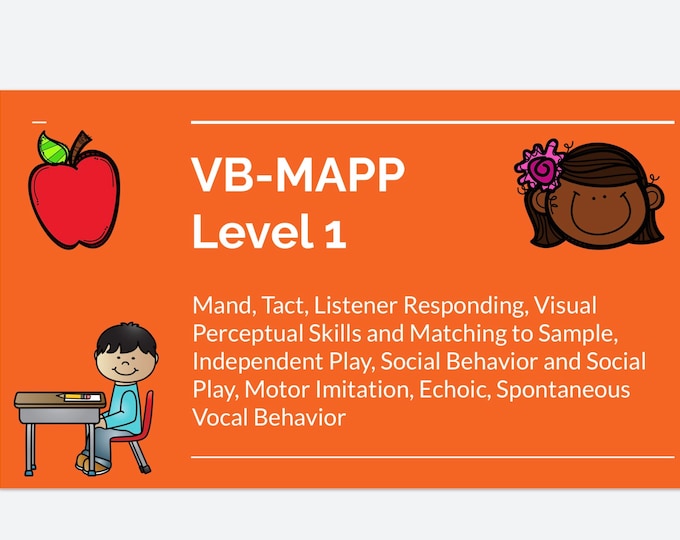 VB-MAPP
Level 1

Mand, Tact, Listener Responding, Visual Perceptual Skills and Matching to Sample, Independent Play, Social Behavior and Social Play, Motor Imitation, Echoic, Spontaneous Vocal Behavior